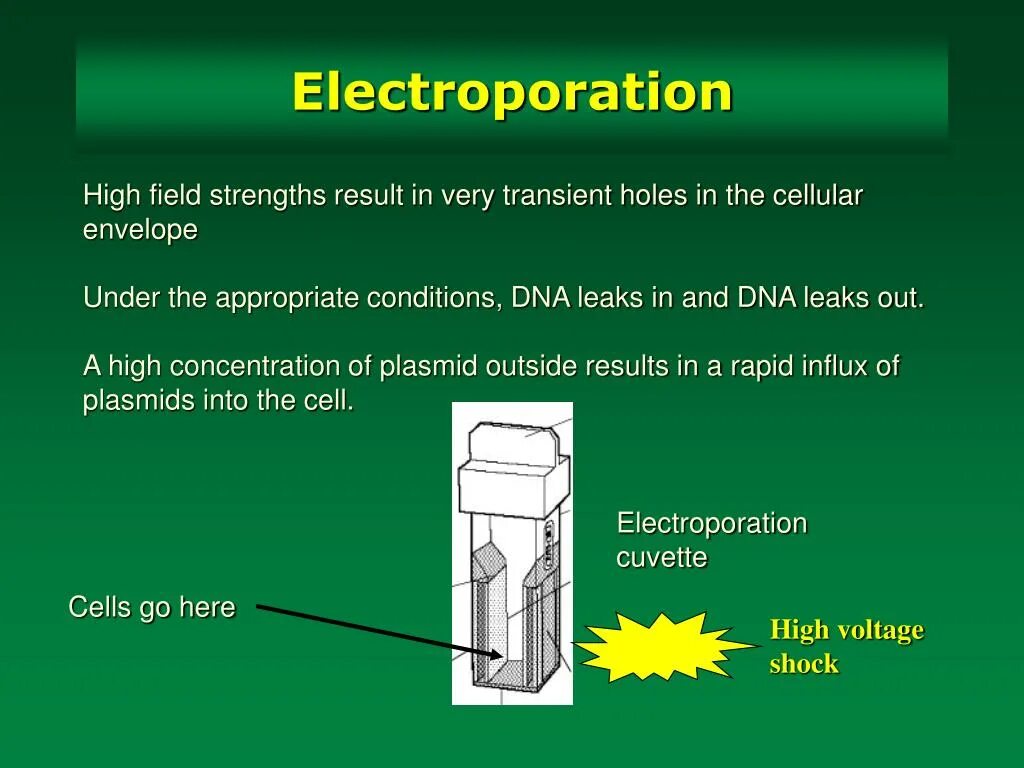 Electroporation

High field strengths result in very transient holes in the cellular envelope

Under the appropriate conditions, DNA leaks in and DNA leaks out.

A high concentration of plasmid outside results in a rapid influx of plasmids into the cell.

Electroporation cuvette

Cells go here

High voltage shock